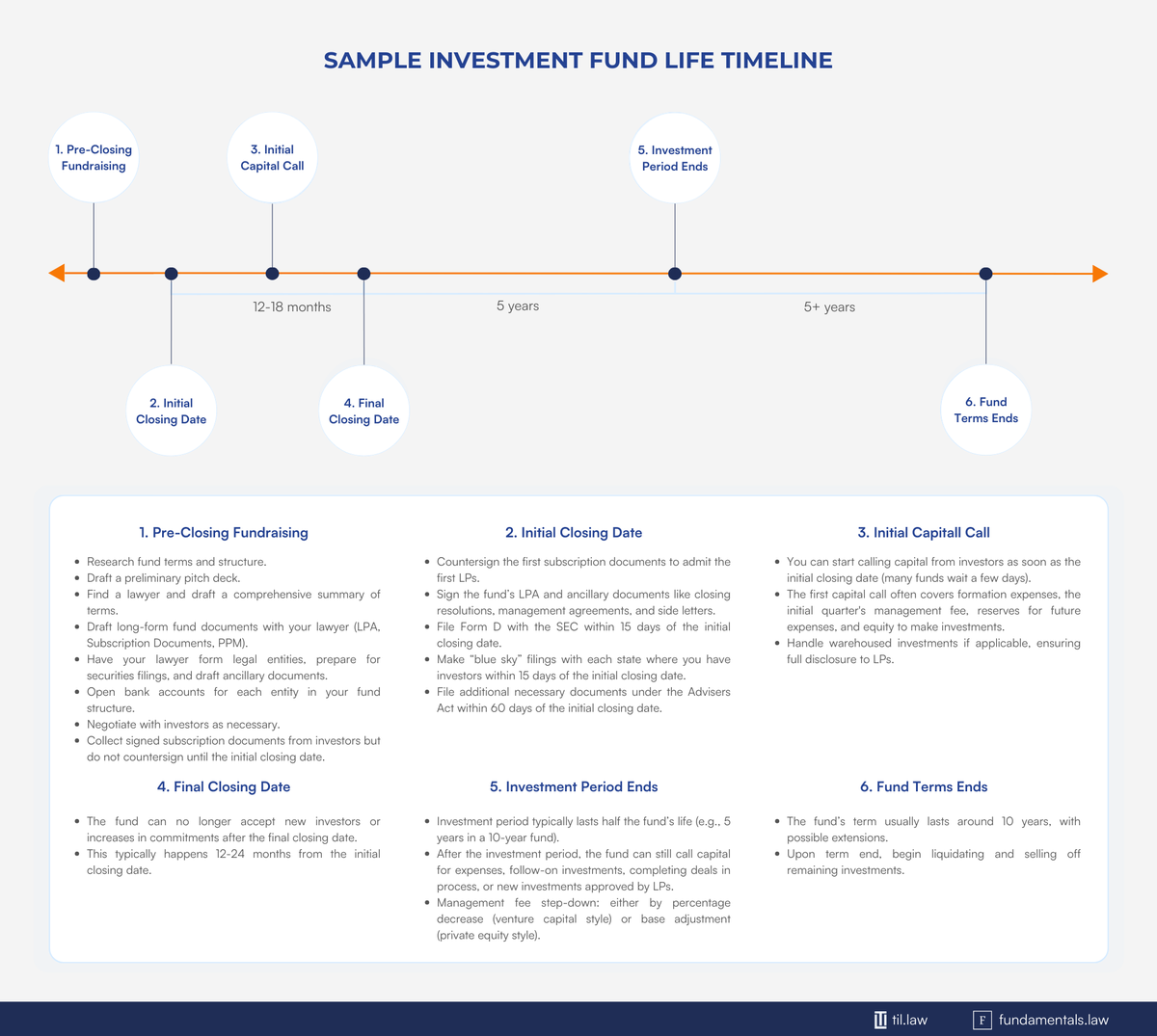 SAMPLE INVESTMENT FUND LIFE TIMELINE

1. Pre-Closing Fundraising

3. Initial Capital Call

5. Investment Period Ends

12-18 months

5 years

5+ years

2. Initial Closing Date

4. Final Closing Date

6. Fund Terms Ends

1. Pre-Closing Fundraising

- Research fund terms and structure.
- Draft a preliminary pitch deck.
- Find a lawyer and draft a comprehensive summary of terms.
- Draft long-form fund documents with your lawyer (LPA, Subscription Documents, PPM).
- Have your lawyer form legal entities, prepare for securities filings, and draft ancillary documents.
- Open bank accounts for each entity in your fund structure.
- Negotiate with investors as necessary.
- Collect signed subscription documents from investors but do not countersign until the initial closing date.

2. Initial Closing Date

- Countersign the first subscription documents to admit the first LPs.
- Sign the fund's LPA and ancillary documents like closing resolutions, management agreements, and side letters.
- File Form D with the SEC within 15 days of the initial closing date.
- Make "blue sky" filings with each state where you have investors within 15 days of the initial closing date.
- File additional necessary documents under the Advisers Act within 60 days of the initial closing date.

3. Initial Capitall Call

- You can start calling capital from investors as soon as the initial closing date (many funds wait a few days).
- The first capital call often covers formation expenses, the initial quarter's management fee, reserves for future expenses, and equity to make investments.
- Handle warehoused investments if applicable, ensuring full disclosure to LPs.

4. Final Closing Date

- The fund can no longer accept new investors or increases in commitments after the final closing date.
- This typically happens 12-24 months from the initial closing date.

5. Investment Period Ends

- Investment period typically lasts half the fund's life (e.g., 5 years in a 10-year fund).
- After the investment period, the fund can still call capital for expenses, follow-on investments, completing deals in process, or new investments approved by LPs.
- Management fee step-down: either by percentage decrease (venture capital style) or base adjustment (private equity style).

6. Fund Terms Ends

- The fund's term usually lasts around 10 years, with possible extensions.
- Upon term end, begin liquidating and selling off remaining investments.

til.law

F fundamentals.law